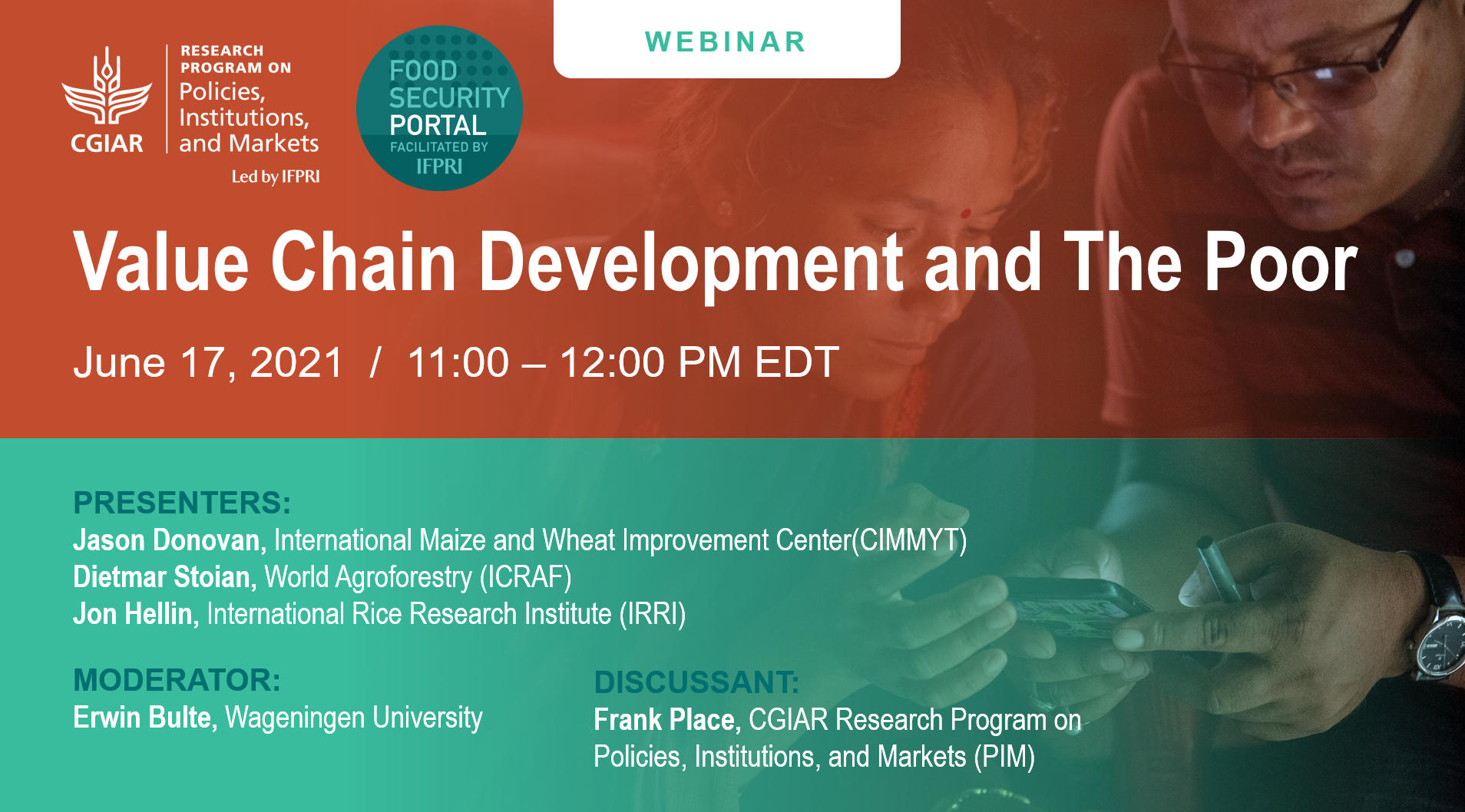 CGIAR

RESEARCH PROGRAM ON
Policies, Institutions, and Markets

Led by IFPRI

FOOD SECURITY PORTAL
FACILITATED BY
IFPRI

WEBINAR

Value Chain Development and The Poor

June 17, 2021 / 11:00 – 12:00 PM EDT

PRESENTERS:
Jason Donovan, International Maize and Wheat Improvement Center(CIMMYT)
Dietmar Stoian, World Agroforestry (ICRAF)
Jon Hellin, International Rice Research Institute (IRRI)

MODERATOR:
Erwin Bulte, Wageningen University

DISCUSSANT:
Frank Place, CGIAR Research Program on Policies, Institutions, and Markets (PIM)